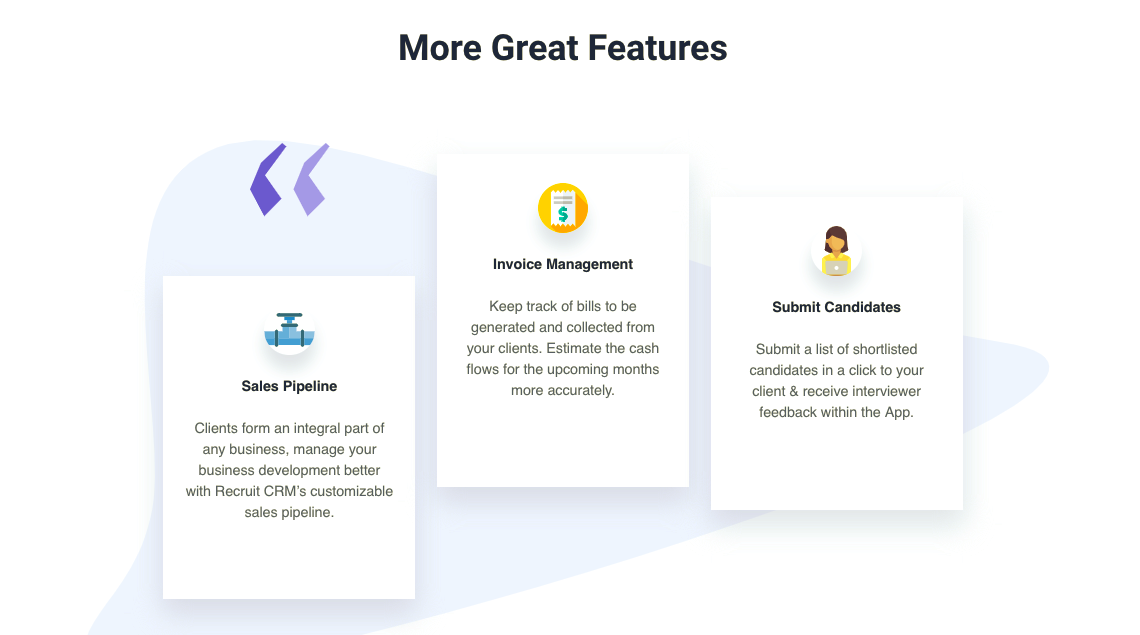 More Great Features

Sales Pipeline

Clients form an integral part of any business, manage your business development better with Recruit CRM's customizable sales pipeline.

Invoice Management

Keep track of bills to be generated and collected from your clients. Estimate the cash flows for the upcoming months more accurately.

Submit Candidates

Submit a list of shortlisted candidates in a click to your client & receive interviewer feedback within the App.